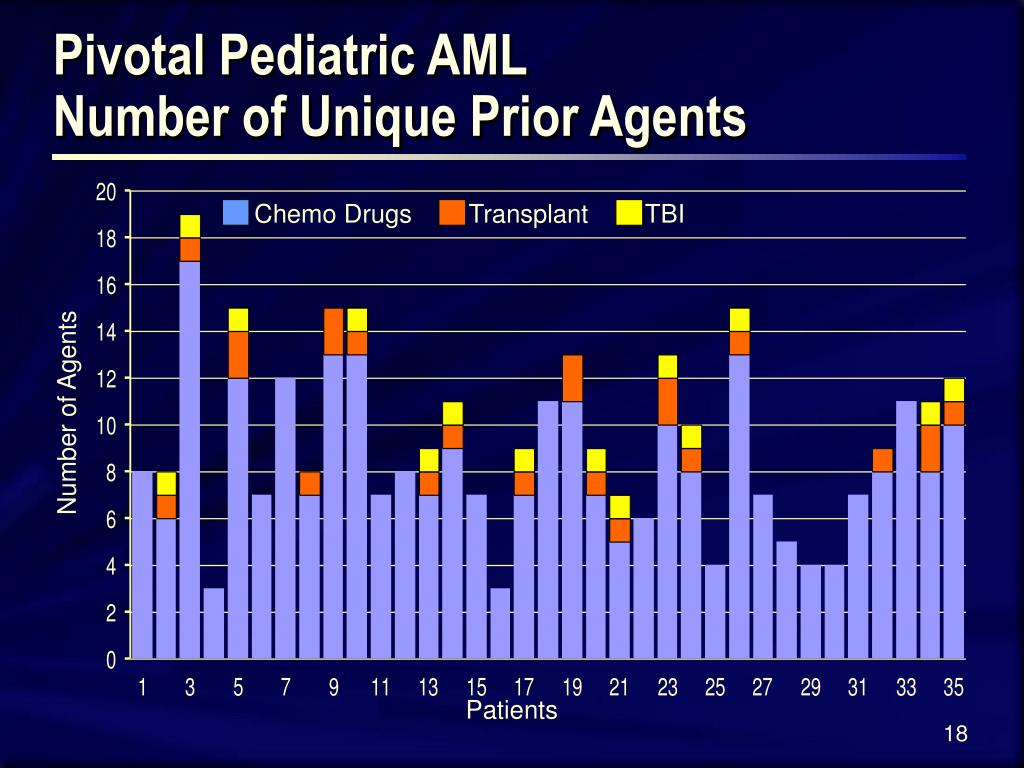 Pivotal Pediatric AML
Number of Unique Prior Agents

Chemo Drugs
Transplant
TBI

Number of Agents

20
18
16
14
12
10
8
6
4
2
0

1 3 5 7 9 11 13 15 17 19 21 23 25 27 29 31 33 35

Patients

18